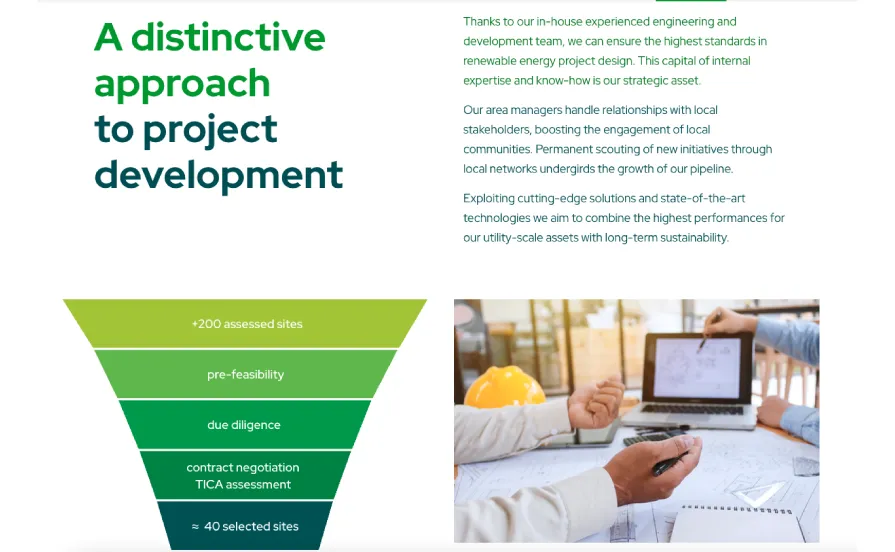 A distinctive approach to project development

Thanks to our in-house experienced engineering and development team, we can ensure the highest standards in renewable energy project design. This capital of internal expertise and know-how is our strategic asset.

Our area managers handle relationships with local stakeholders, boosting the engagement of local communities. Permanent scouting of new initiatives through local networks undergirds the growth of our pipeline.

Exploiting cutting-edge solutions and state-of-the-art technologies we aim to combine the highest performances for our utility-scale assets with long-term sustainability.

+200 assessed sites

pre-feasibility

due diligence

contract negotiation
TICA assessment

≈ 40 selected sites